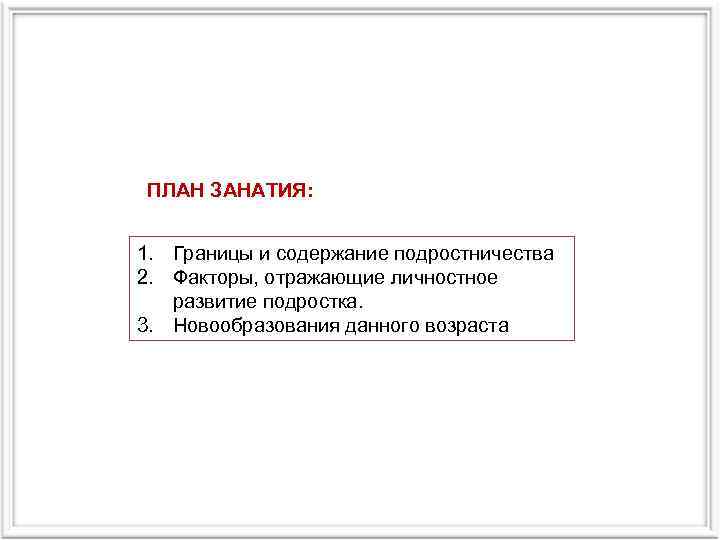 ПЛАН ЗАНАТИЯ:

1. Границы и содержание подростничества
2. Факторы, отражающие личностное развитие подростка.
3. Новообразования данного возраста